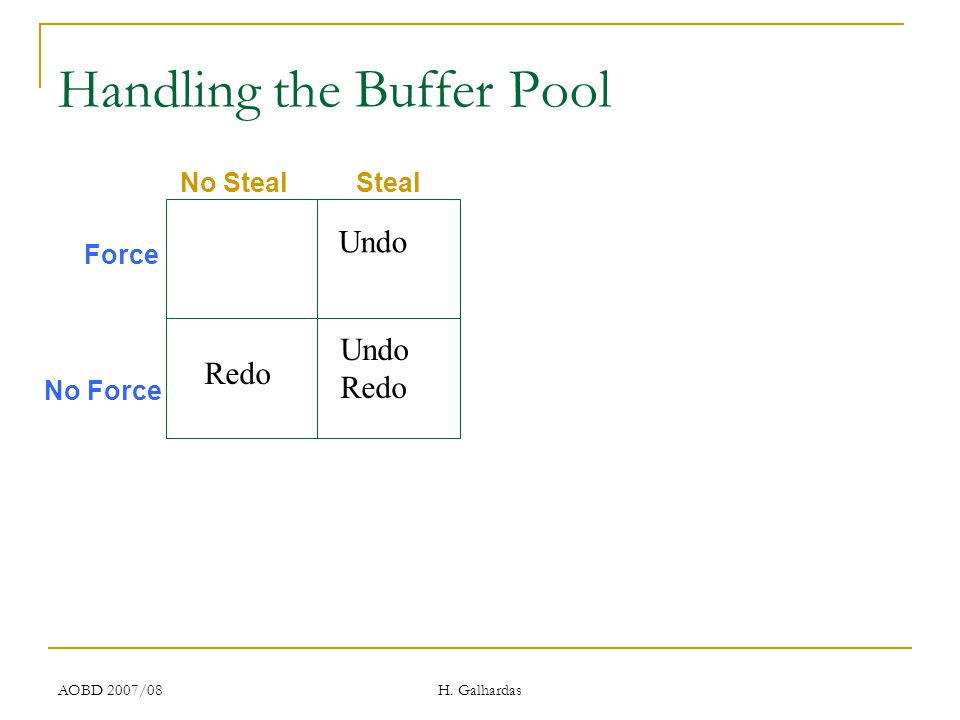 Handling the Buffer Pool

| | No Steal | Steal |
|---|---|---|
| Force | | Undo |
| No Force | Redo | Undo Redo |

AOBD 2007/08

H. Galhardas